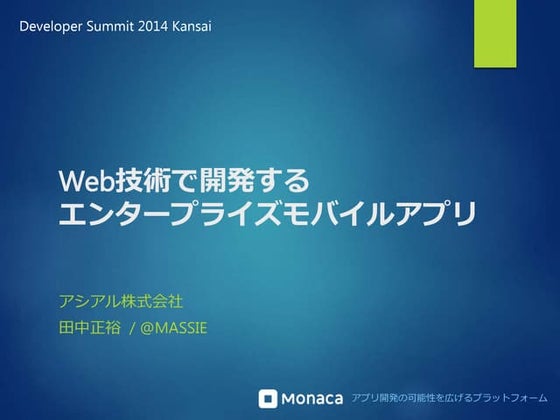 Developer Summit 2014 Kansai

Web技術で開発する
エンタープライズモバイルアプリ

アシアル株式会社
田中正裕 / @MASSIE

Monaca アプリ開発の可能性を広げるプラットフォーム